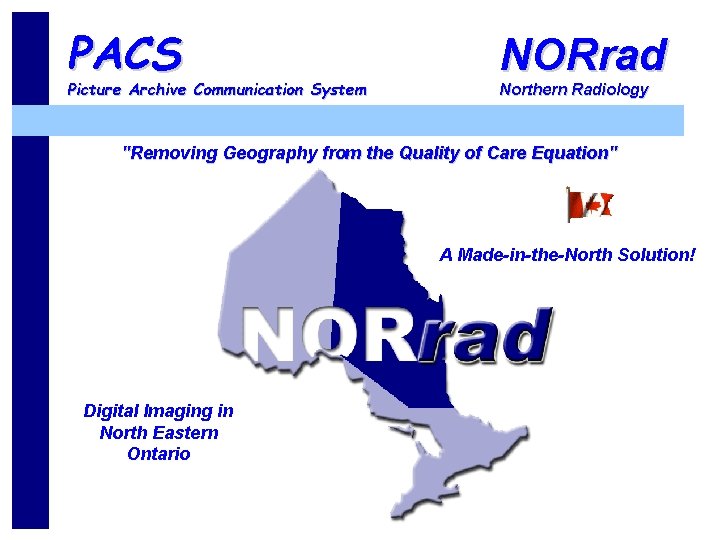 PACS
Picture Archive Communication System

NORrad
Northern Radiology

"Removing Geography from the Quality of Care Equation"

A Made-in-the-North Solution!

NORrad

Digital Imaging in North Eastern Ontario